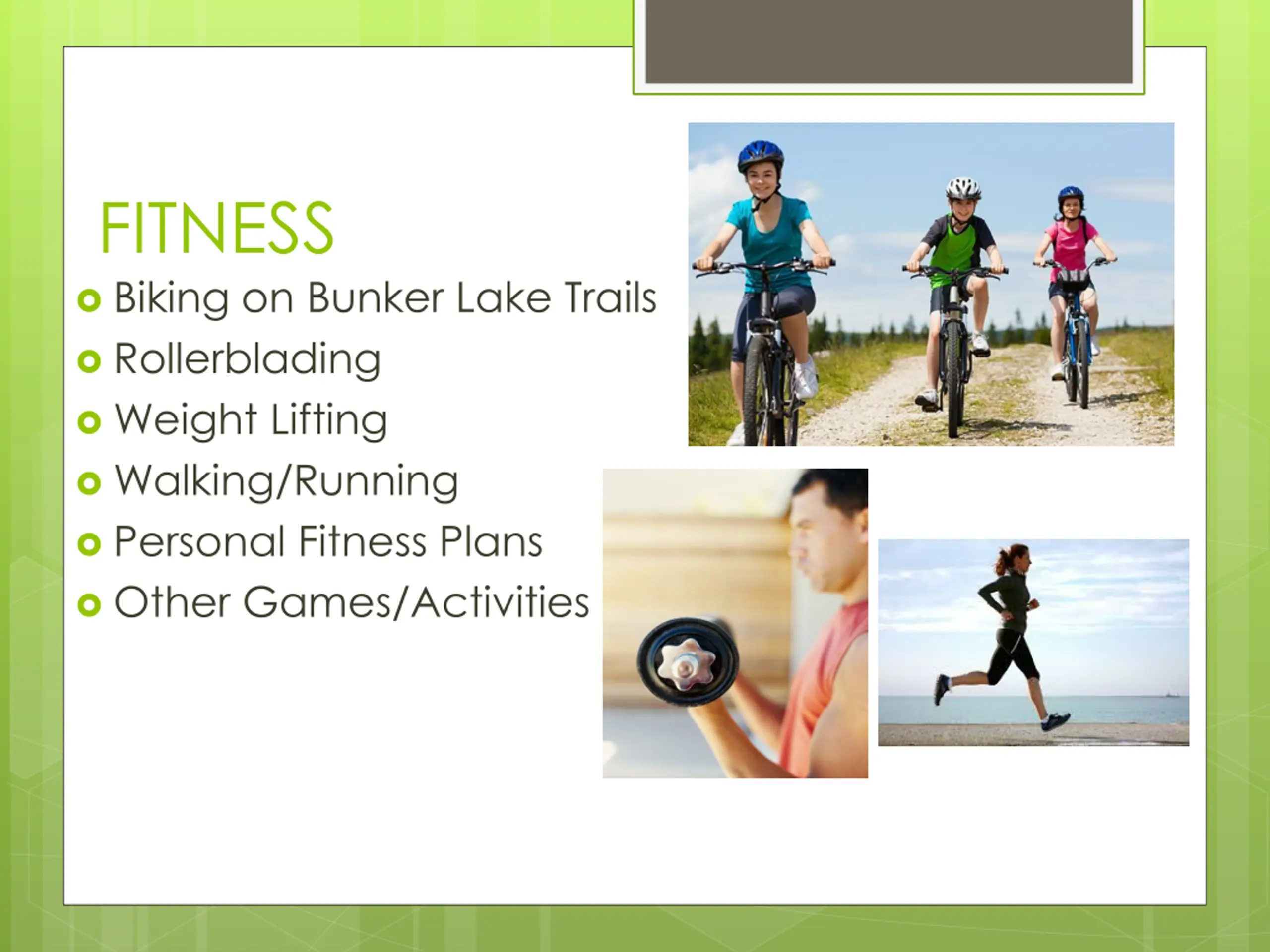 FITNESS

- Biking on Bunker Lake Trails
- Rollerblading
- Weight Lifting
- Walking/Running
- Personal Fitness Plans
- Other Games/Activities